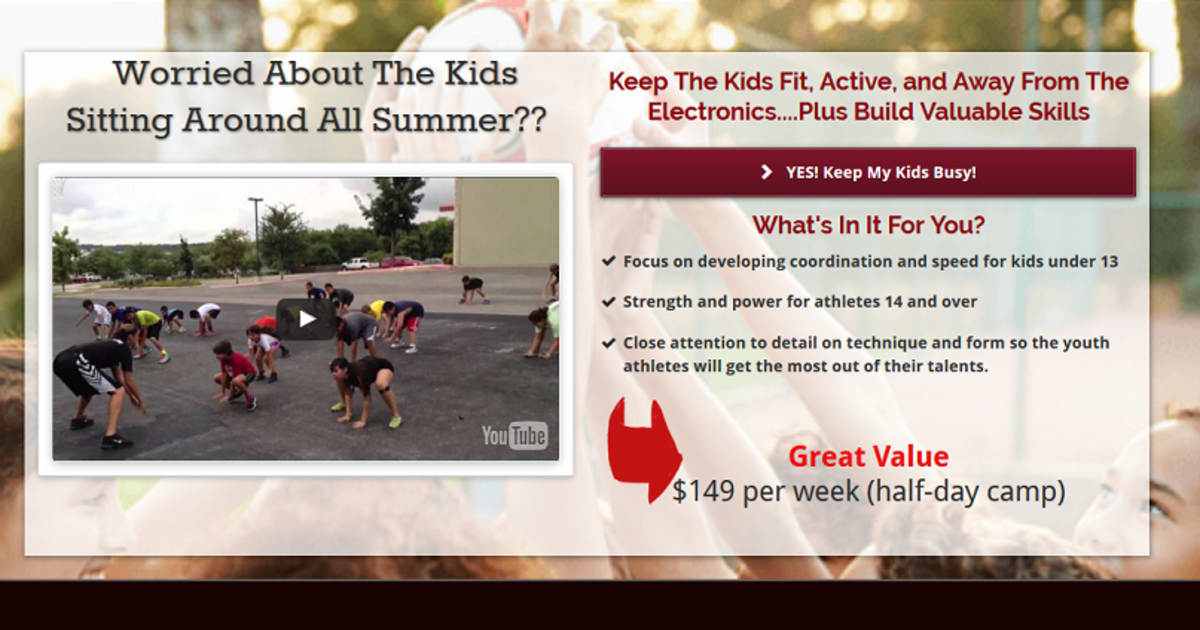 Worried About The Kids Sitting Around All Summer??

YouTube

Keep The Kids Fit, Active, and Away From The Electronics....Plus Build Valuable Skills

YES! Keep My Kids Busy!

What's In It For You?

Focus on developing coordination and speed for kids under 13

Strength and power for athletes 14 and over

Close attention to detail on technique and form so the youth athletes will get the most out of their talents.

Great Value
$149 per week (half-day camp)